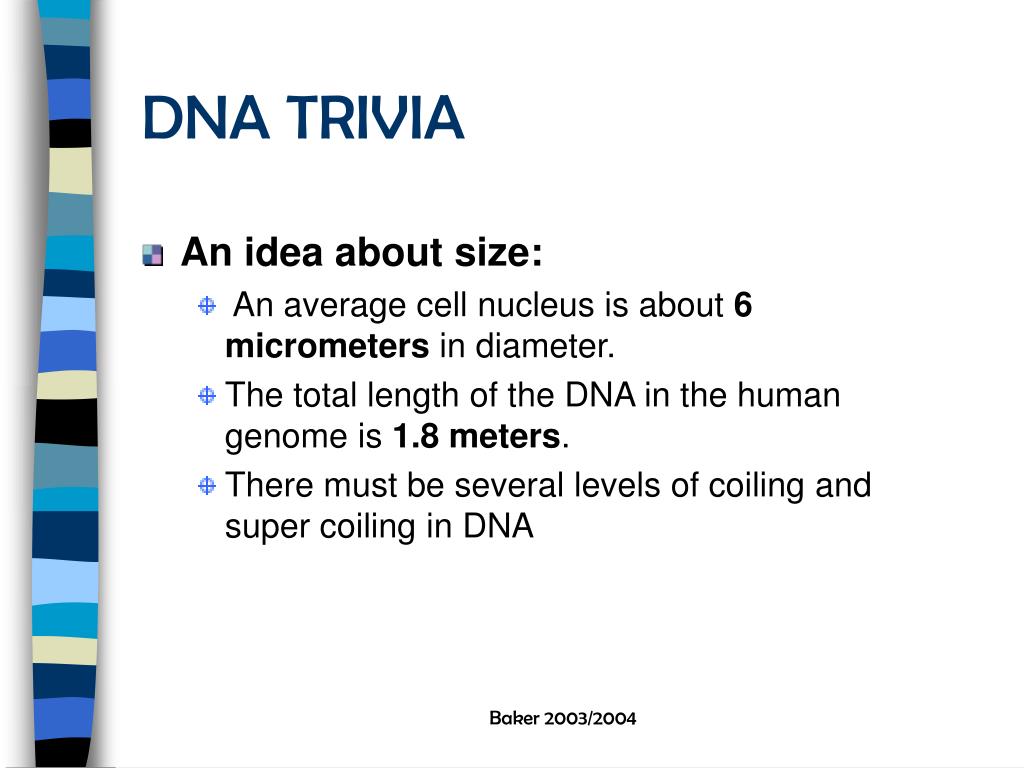 DNA TRIVIA

An idea about size:

An average cell nucleus is about 6 micrometers in diameter.

The total length of the DNA in the human genome is 1.8 meters.

There must be several levels of coiling and super coiling in DNA

Baker 2003/2004